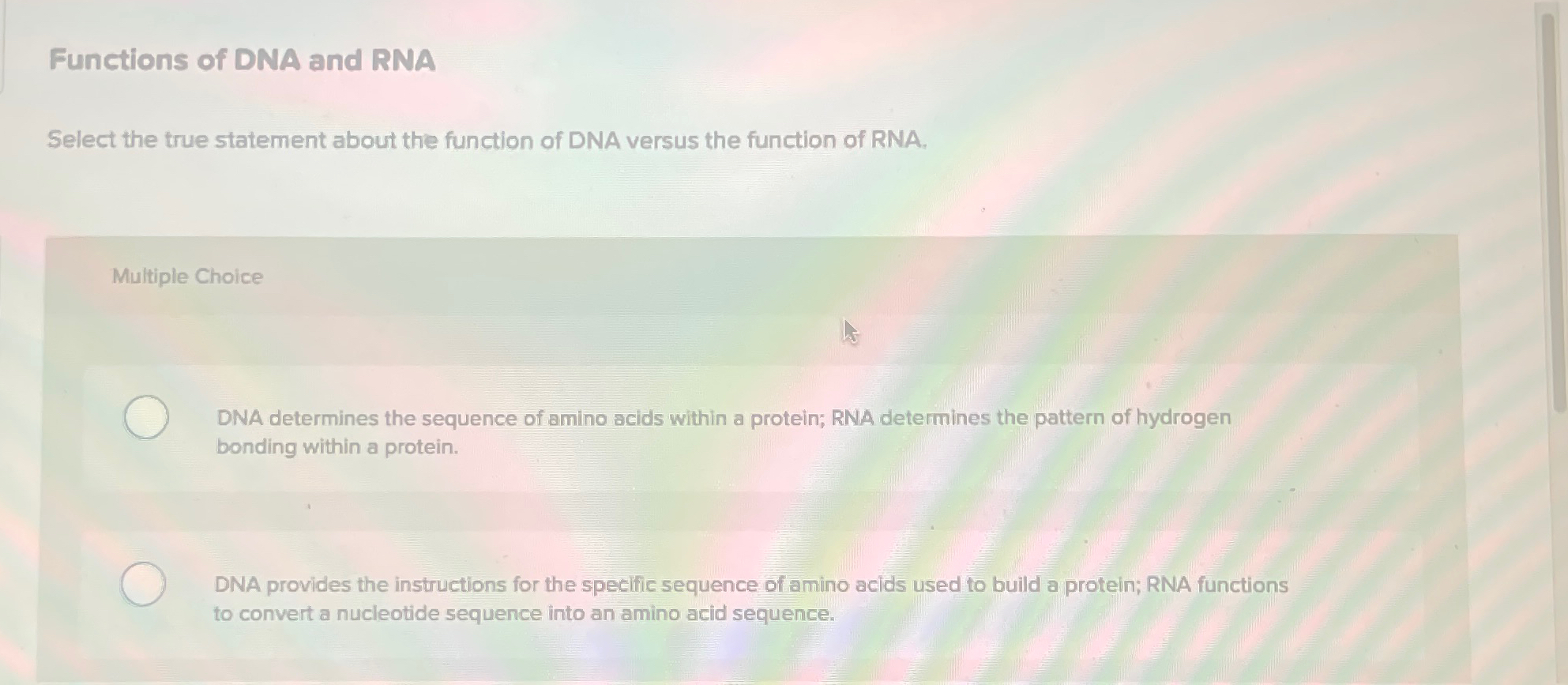 Functions of DNA and RNA

Select the true statement about the function of DNA versus the function of RNA.

Multiple Choice

DNA determines the sequence of amino acids within a protein; RNA determines the pattern of hydrogen bonding within a protein.

DNA provides the instructions for the specific sequence of amino acids used to build a protein; RNA functions to convert a nucleotide sequence into an amino acid sequence.